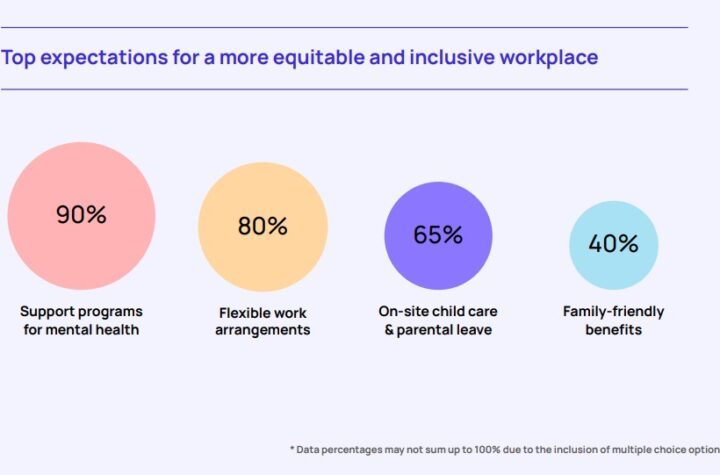 Top expectations for a more equitable and inclusive workplace

90%

Support programs for mental health

80%

Flexible work arrangements

65%

On-site child care & parental leave

40%

Family-friendly benefits

* Data percentages may not sum up to 100% due to the inclusion of multiple choice option